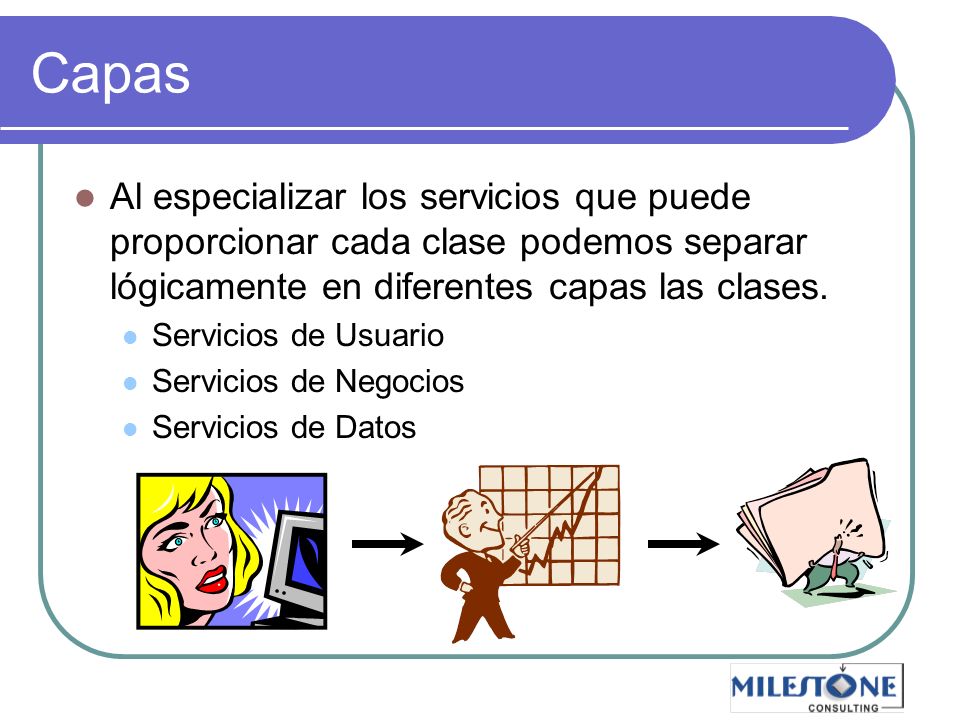 Capas

Al especializar los servicios que puede proporcionar cada clase podemos separar lógicamente en diferentes capas las clases.

Servicios de Usuario
Servicios de Negocios
Servicios de Datos

MILESTONE
CONSULTING